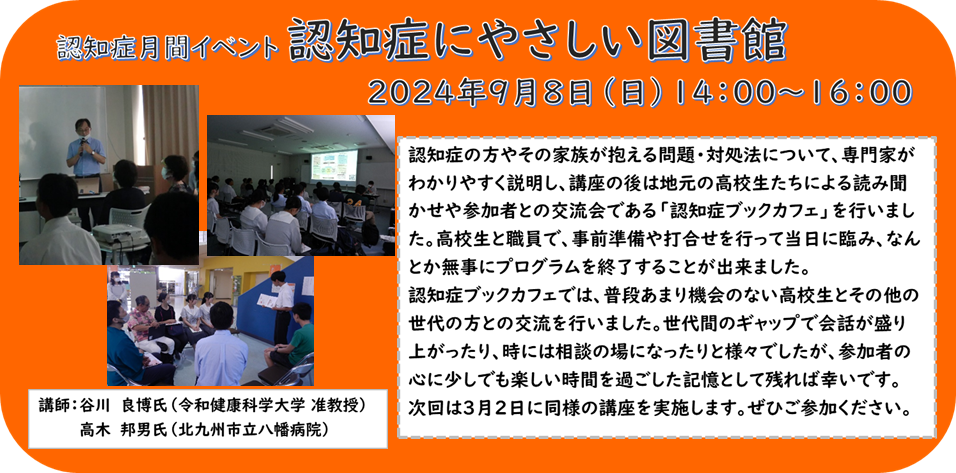 認知症月間イベント 認知症にやさしい図書館

2024年9月8日（日）14:00～16:00

認知症の方やその家族が抱える問題・対処法について、専門家がわかりやすく説明し、講座の後は地元の高校生たちによる読み聞かせや参加者との交流会である「認知症ブックカフェ」を行いました。高校生と職員で、事前準備や打合せを行って当日に臨み、なんとか無事にプログラムを終了することが出来ました。
認知症ブックカフェでは、普段あまり機会のない高校生とその他の世代の方との交流を行いました。世代間のギャップで会話が盛り上がったり、時には相談の場になったりと様々でしたが、参加者の心に少しでも楽しい時間を過ごした記憶として残れば幸いです。
次回は3月2日に同様の講座を実施します。ぜひご参加ください。

講師：谷川 良博氏（令和健康科学大学 准教授）
高木 邦男氏（北九州市立八幡病院）